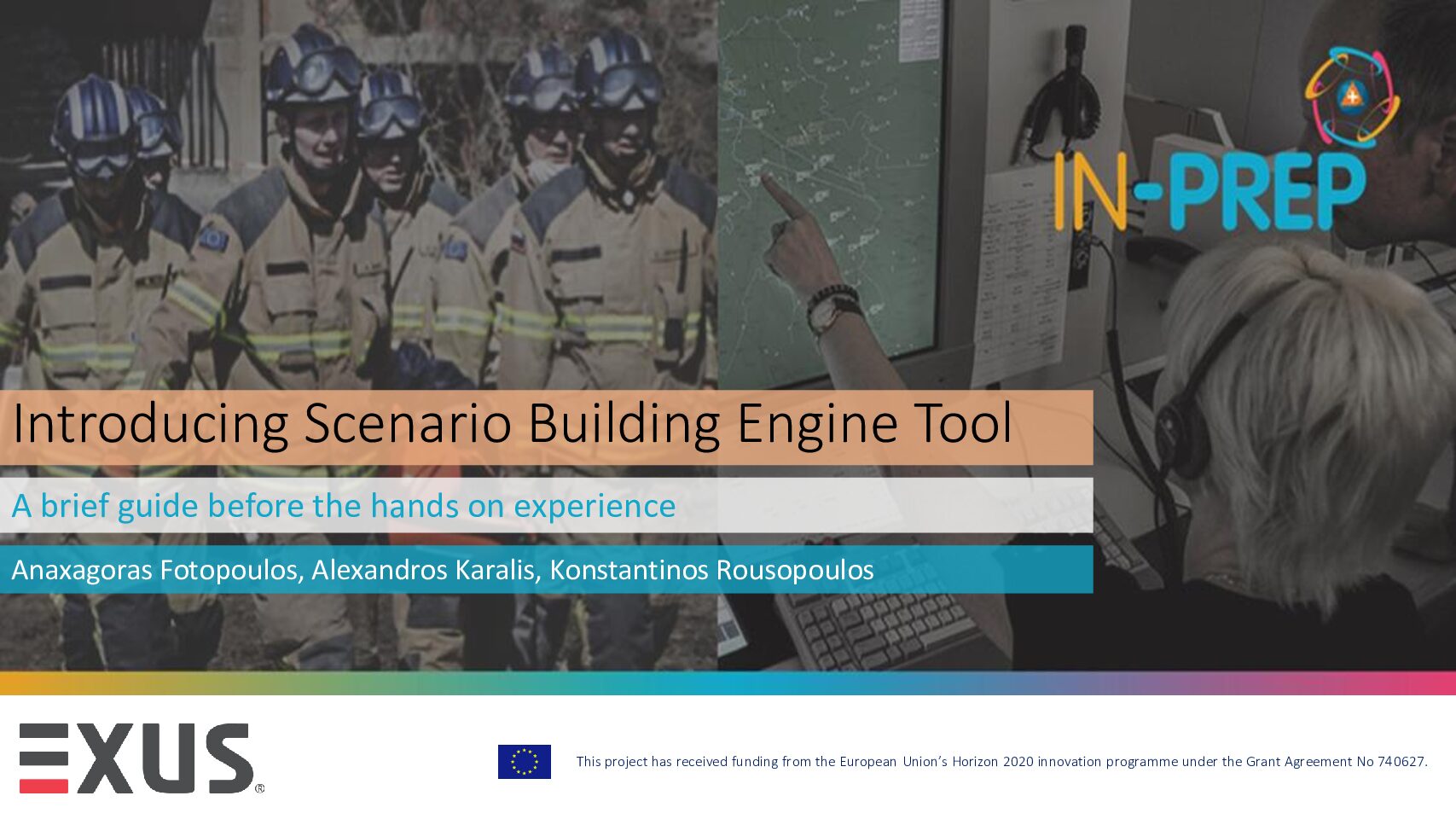 IN-PREP

Introducing Scenario Building Engine Tool

A brief guide before the hands on experience

Anaxagoras Fotopoulos, Alexandros Karalis, Konstantinos Rousopoulos

EXUS®

This project has received funding from the European Union's Horizon 2020 innovation programme under the Grant Agreement No 740627.